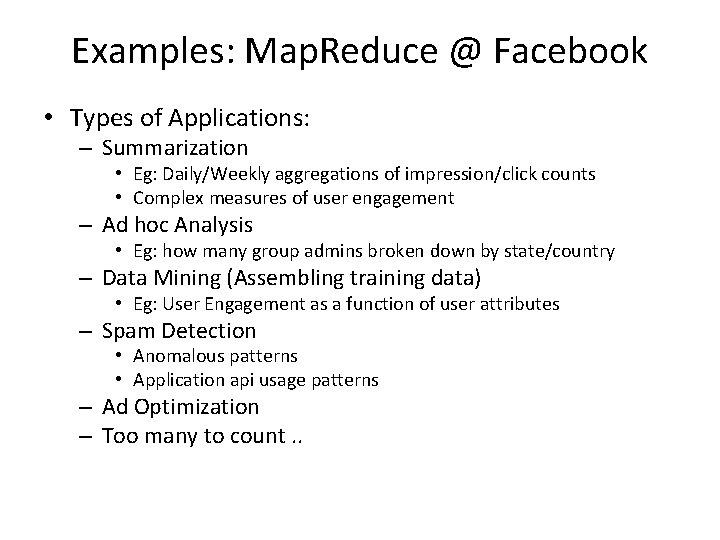 Examples: MapReduce @ Facebook

• Types of Applications:
  – Summarization
    • Eg: Daily/Weekly aggregations of impression/click counts
    • Complex measures of user engagement
  – Ad hoc Analysis
    • Eg: how many group admins broken down by state/country
  – Data Mining (Assembling training data)
    • Eg: User Engagement as a function of user attributes
  – Spam Detection
    • Anomalous patterns
    • Application api usage patterns
  – Ad Optimization
  – Too many to count ..